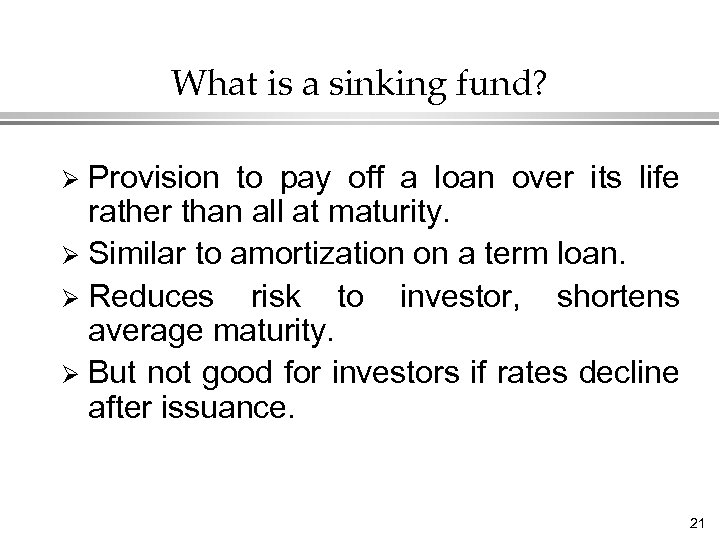 What is a sinking fund?

➢ Provision to pay off a loan over its life rather than all at maturity.

➢ Similar to amortization on a term loan.

➢ Reduces risk to investor, shortens average maturity.

➢ But not good for investors if rates decline after issuance.

21